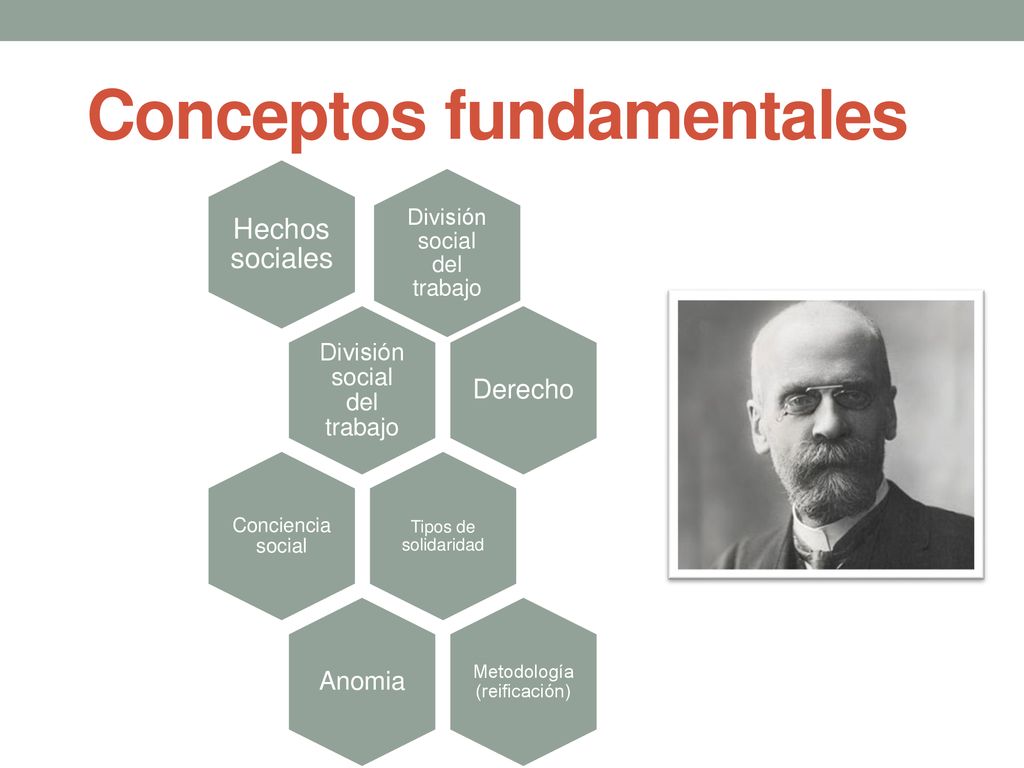 Conceptos fundamentales

Hechos sociales

División social del trabajo

División social del trabajo

Derecho

Conciencia social

Tipos de solidaridad

Anomia

Metodología (reificación)